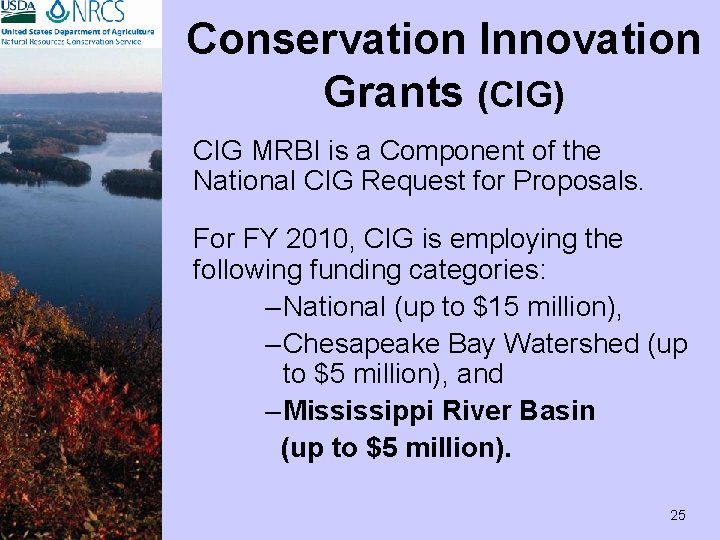 USDA NRCS
United States Department of Agriculture
Natural Resources Conservation Service

Conservation Innovation Grants (CIG)

CIG MRBI is a Component of the National CIG Request for Proposals.

For FY 2010, CIG is employing the following funding categories:
–National (up to \$15 million),
–Chesapeake Bay Watershed (up to \$5 million), and
–Mississippi River Basin (up to \$5 million).

25